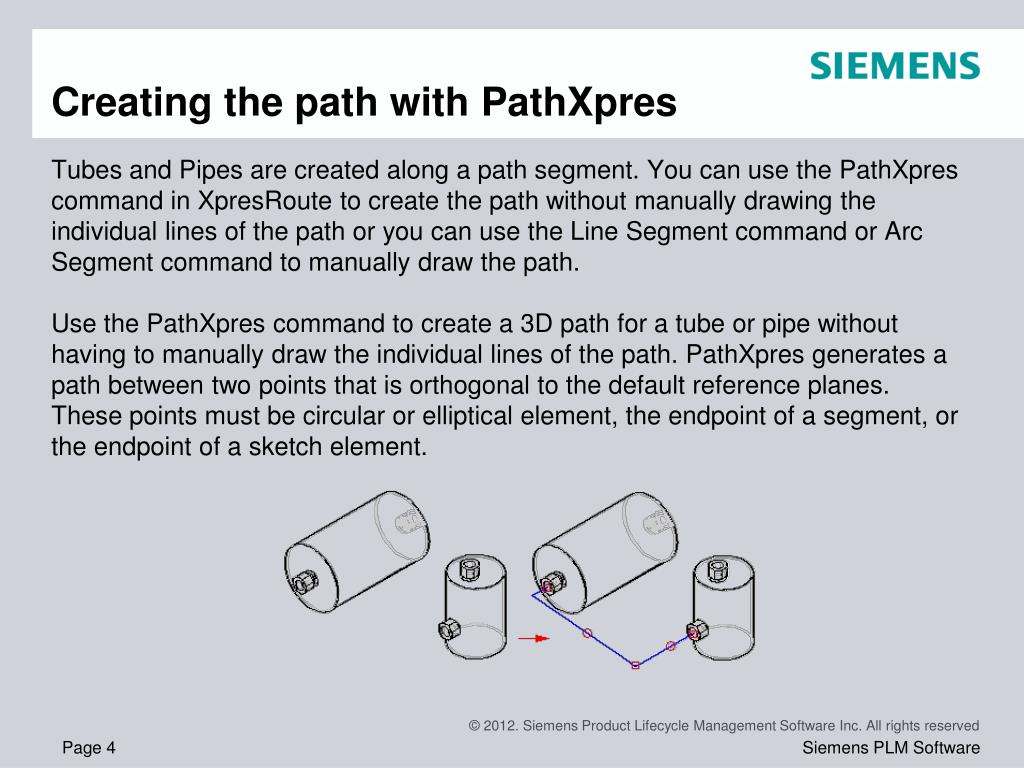 SIEMENS

Creating the path with PathXpres

Tubes and Pipes are created along a path segment. You can use the PathXpres command in XpresRoute to create the path without manually drawing the individual lines of the path or you can use the Line Segment command or Arc Segment command to manually draw the path.

Use the PathXpres command to create a 3D path for a tube or pipe without having to manually draw the individual lines of the path. PathXpres generates a path between two points that is orthogonal to the default reference planes. These points must be circular or elliptical element, the endpoint of a segment, or the endpoint of a sketch element.

© 2012. Siemens Product Lifecycle Management Software Inc. All rights reserved

Page 4

Siemens PLM Software